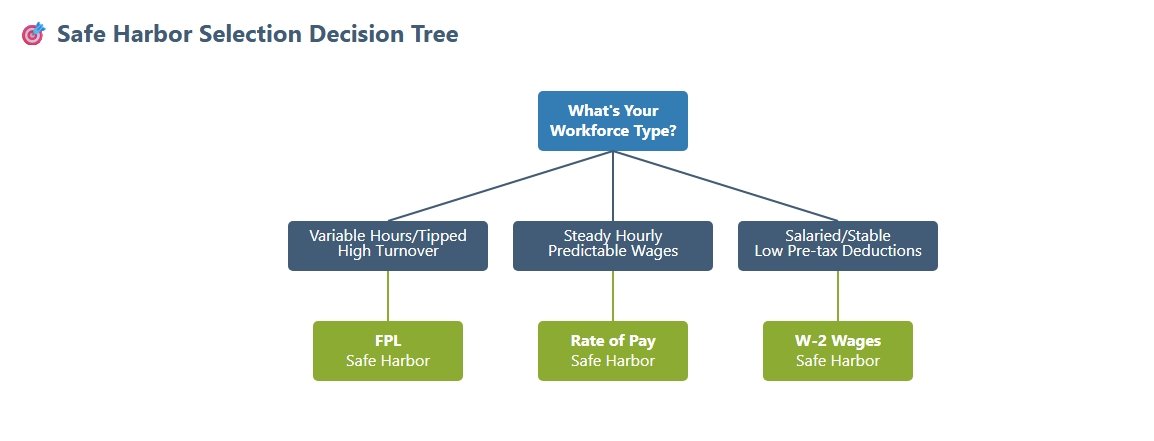 Safe Harbor Selection Decision Tree

What's Your Workforce Type?

Variable Hours/Tipped
High Turnover

Steady Hourly
Predictable Wages

Salaried/Stable
Low Pre-tax Deductions

FPL
Safe Harbor

Rate of Pay
Safe Harbor

W-2 Wages
Safe Harbor